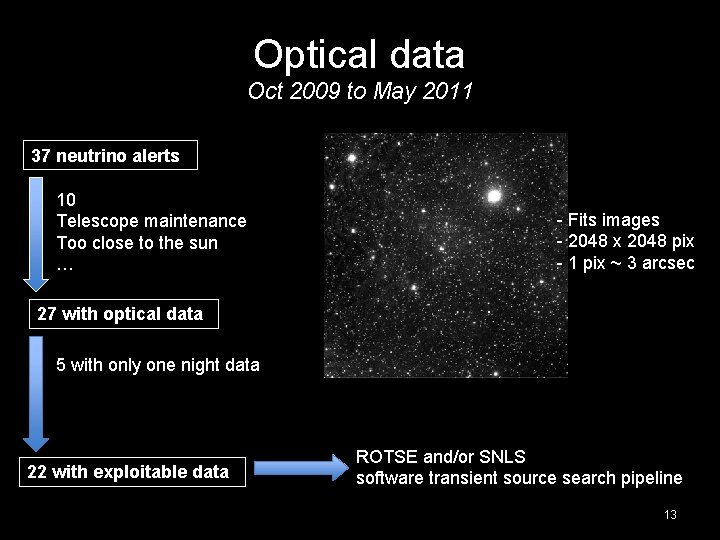 Optical data
Oct 2009 to May 2011

37 neutrino alerts

10
Telescope maintenance
Too close to the sun
…

27 with optical data

5 with only one night data

22 with exploitable data

- Fits images
- 2048 x 2048 pix
- 1 pix ~ 3 arcsec

ROTSE and/or SNLS
software transient source search pipeline

13